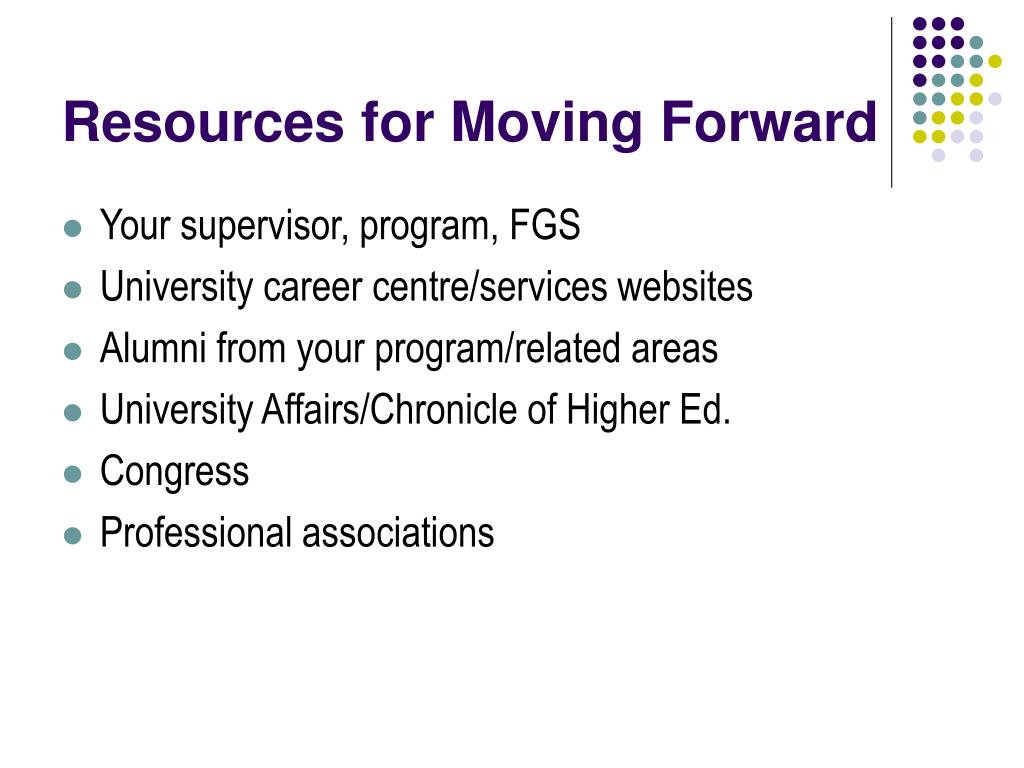 Resources for Moving Forward

- Your supervisor, program, FGS
- University career centre/services websites
- Alumni from your program/related areas
- University Affairs/Chronicle of Higher Ed.
- Congress
- Professional associations